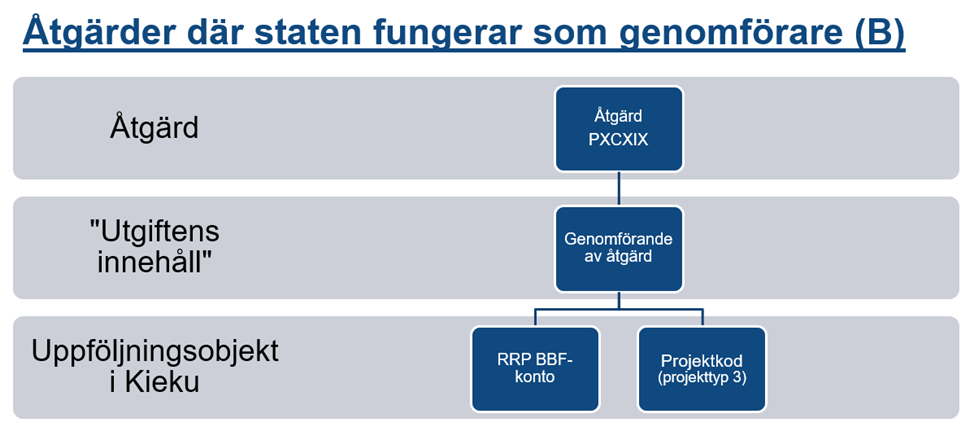 Åtgärder där staten fungerar som genomförare (B)

Åtgärd

Åtgärd
PXCXIX

"Utgiftens innehåll"

Genomförande av åtgärd

Uppföljningsobjekt i Kieku

RRP BBF-konto

Projektkod
(projekttyp 3)